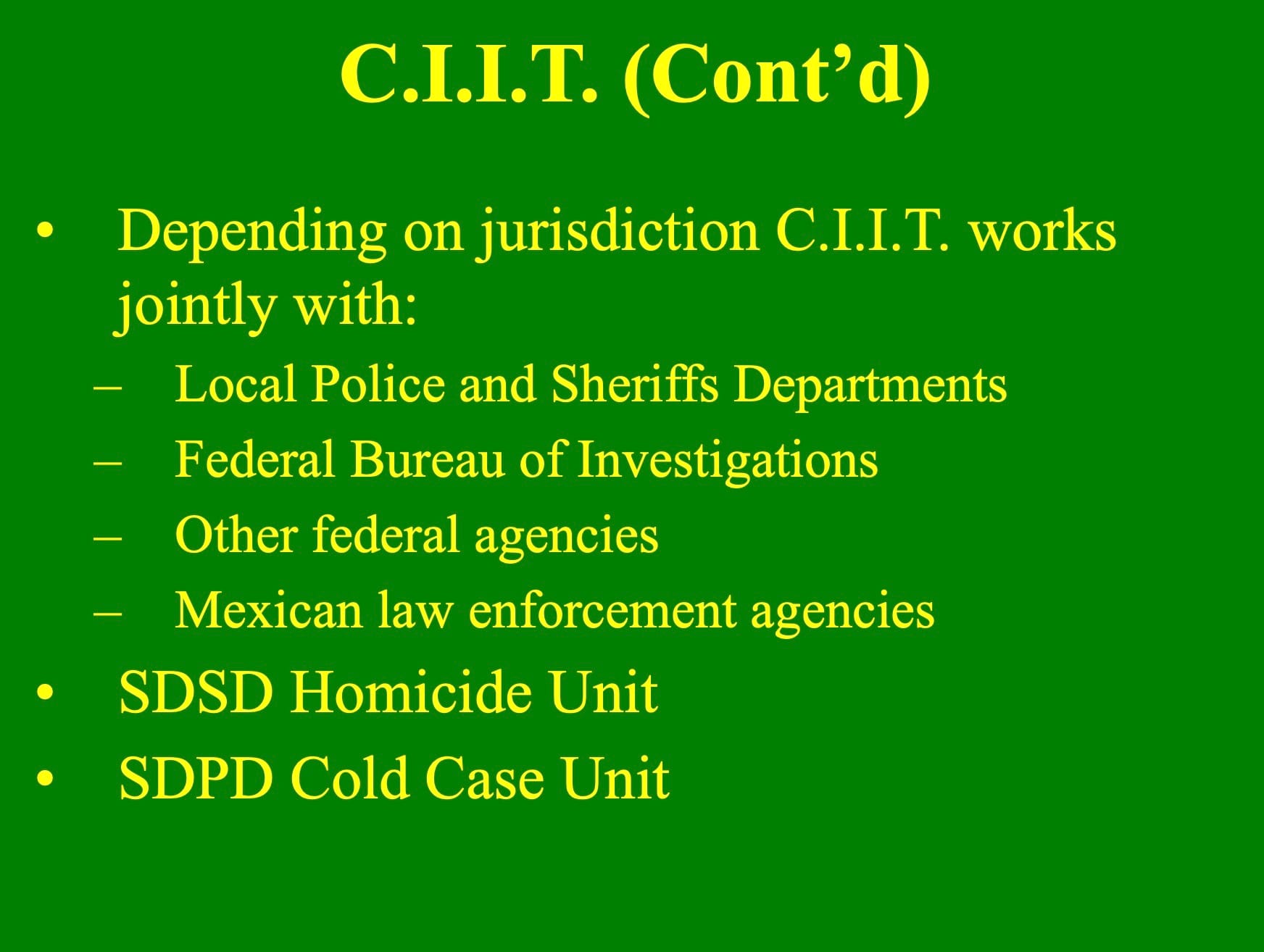 C.I.I.T. (Cont’d)

• Depending on jurisdiction C.I.I.T. works jointly with:
– Local Police and Sheriffs Departments
– Federal Bureau of Investigations
– Other federal agencies
– Mexican law enforcement agencies
• SDSD Homicide Unit
• SDPD Cold Case Unit